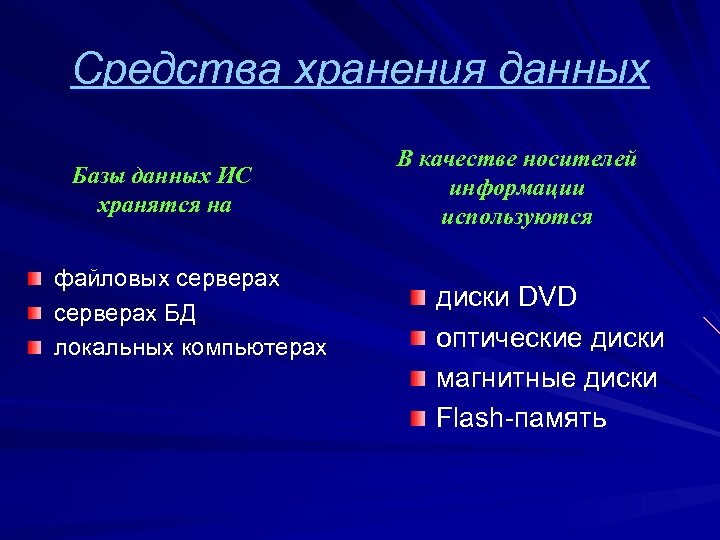 Средства хранения данных

Базы данных ИС хранятся на

файловых серверах
серверах БД
локальных компьютерах

В качестве носителей информации используются

диски DVD
оптические диски
магнитные диски
Flash-память